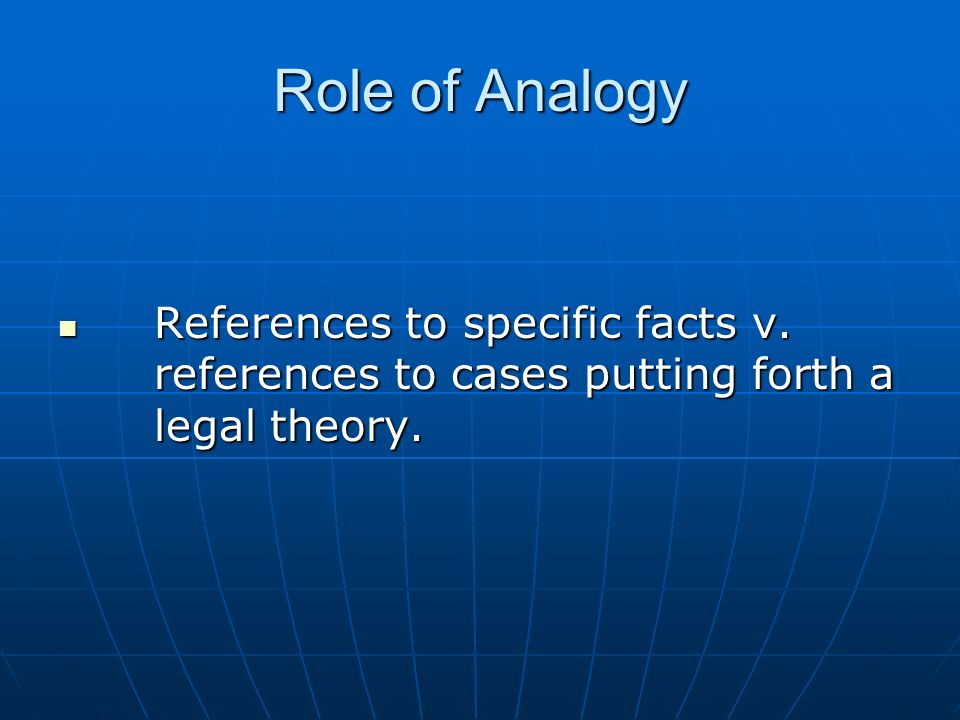 Role of Analogy

- References to specific facts v. references to cases putting forth a legal theory.